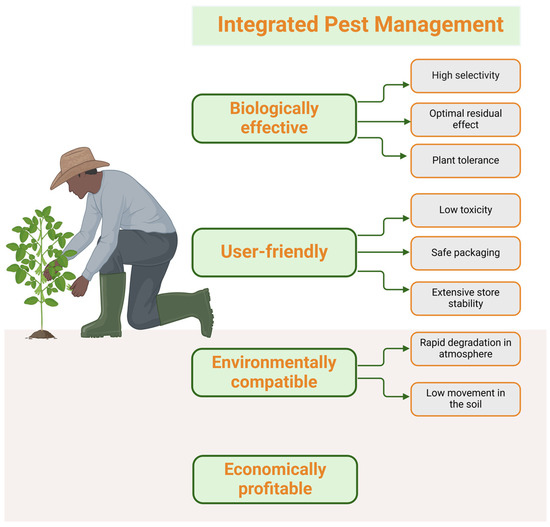 Integrated Pest Management

Biologically effective

High selectivity

Optimal residual effect

Plant tolerance

User-friendly

Low toxicity

Safe packaging

Extensive store stability

Environmentally compatible

Rapid degradation in atmosphere

Low movement in the soil

Economically profitable